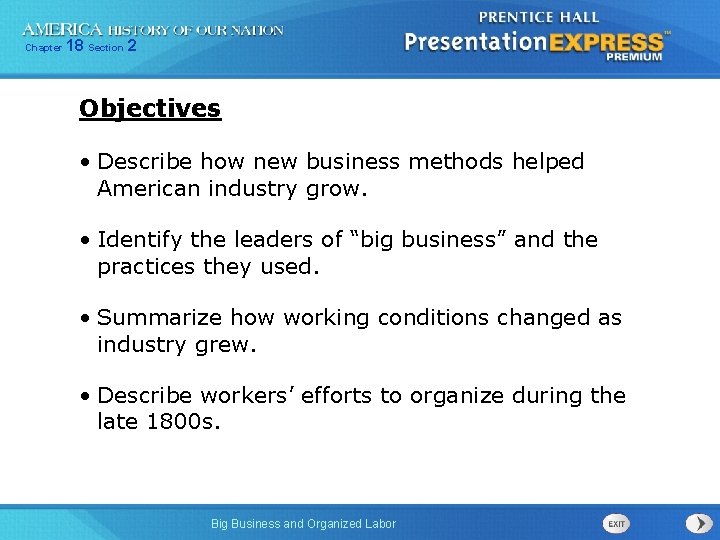 AMERICA HISTORY OF OUR NATION
Chapter 18 Section 2

PRENTICE HALL
PresentationEXPRESS™
PREMIUM

Objectives

• Describe how new business methods helped American industry grow.

• Identify the leaders of “big business” and the practices they used.

• Summarize how working conditions changed as industry grew.

• Describe workers’ efforts to organize during the late 1800s.

Big Business and Organized Labor

EXIT